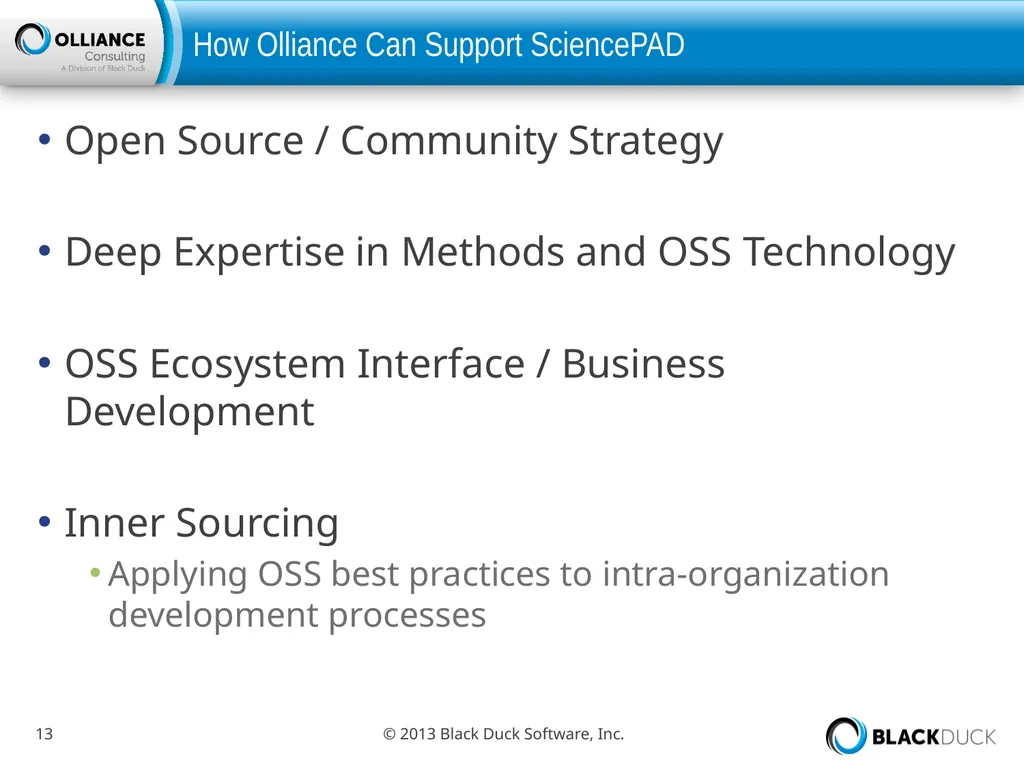 OLLIANCE Consulting A Division of Black Duck

How Olliance Can Support SciencePAD

• Open Source / Community Strategy

• Deep Expertise in Methods and OSS Technology

• OSS Ecosystem Interface / Business Development

• Inner Sourcing
  • Applying OSS best practices to intra-organization development processes

13

© 2013 Black Duck Software, Inc.

BLACKDUCK